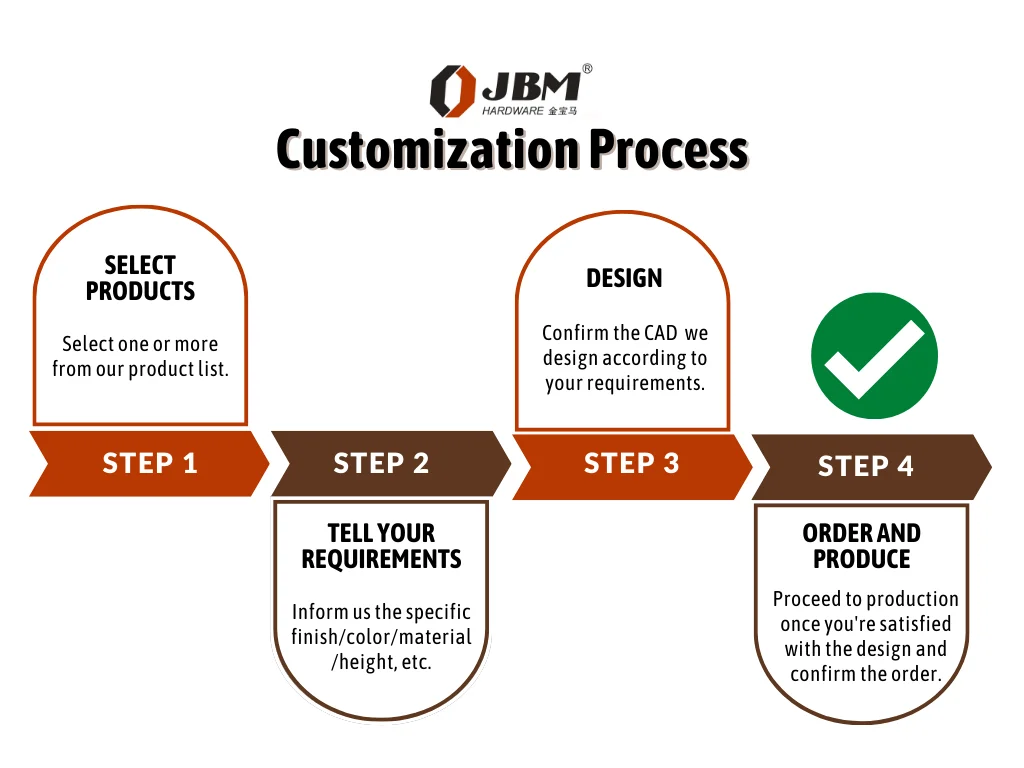 JBM®
HARDWARE 金宝马

Customization Process

SELECT PRODUCTS

Select one or more from our product list.

STEP 1

STEP 2

TELL YOUR REQUIREMENTS

Inform us the specific finish/color/material /height, etc.

DESIGN

Confirm the CAD we design according to your requirements.

STEP 3

STEP 4

ORDER AND PRODUCE

Proceed to production once you're satisfied with the design and confirm the order.